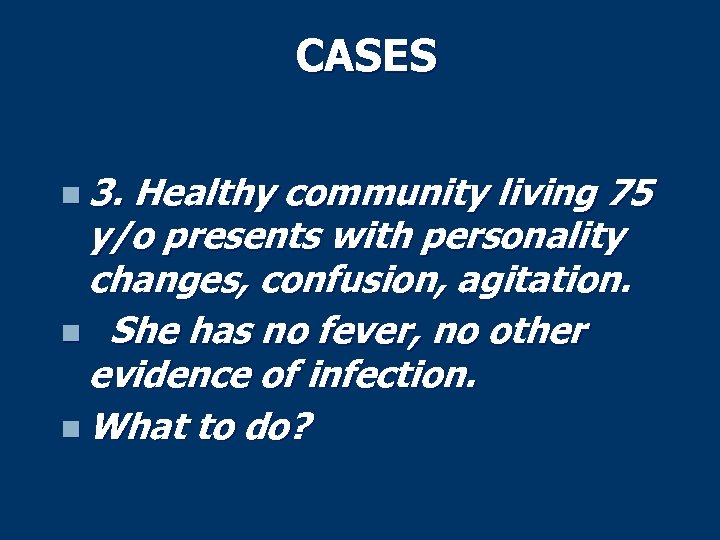 CASES

3. Healthy community living 75 y/o presents with personality changes, confusion, agitation.

She has no fever, no other evidence of infection.

What to do?